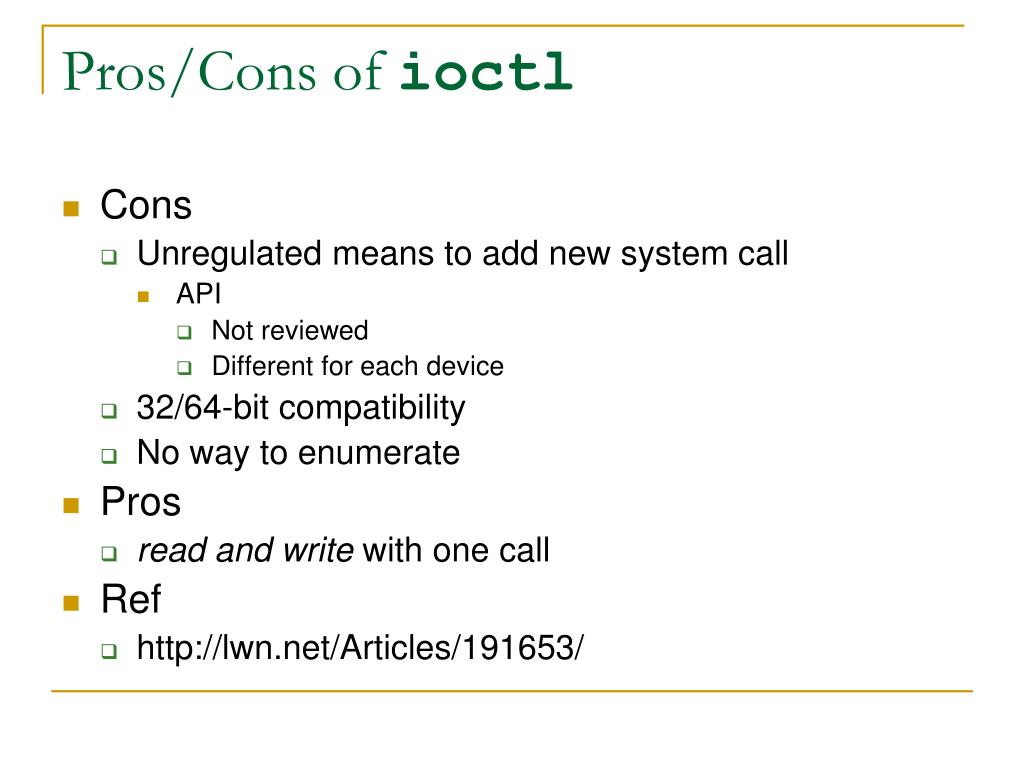 Pros/Cons of ioctl

Cons
Unregulated means to add new system call
API
Not reviewed
Different for each device
32/64-bit compatibility
No way to enumerate
Pros
read and write with one call
Ref
http://lwn.net/Articles/191653/